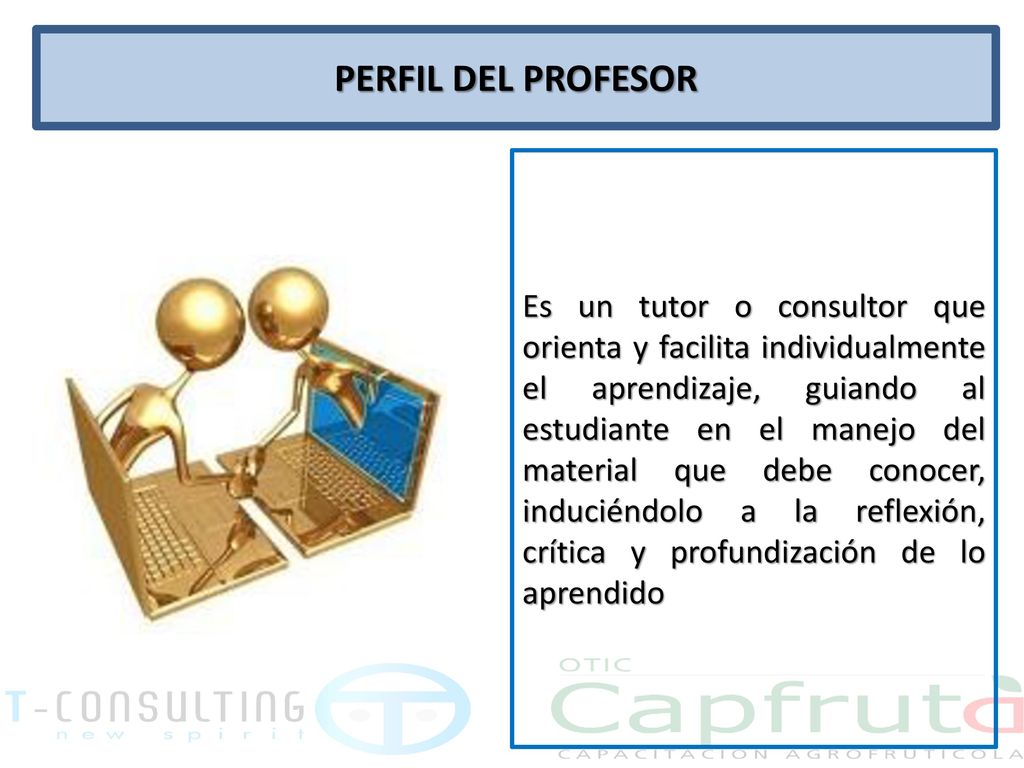 PERFIL DEL PROFESOR

Es un tutor o consultor que orienta y facilita individualmente el aprendizaje, guiando al estudiante en el manejo del material que debe conocer, induciéndolo a la reflexión, crítica y profundización de lo aprendido

T-CONSULTING
new spirit

OTIC
Capfruta
CAPACITACION AGROFRUTICOLA